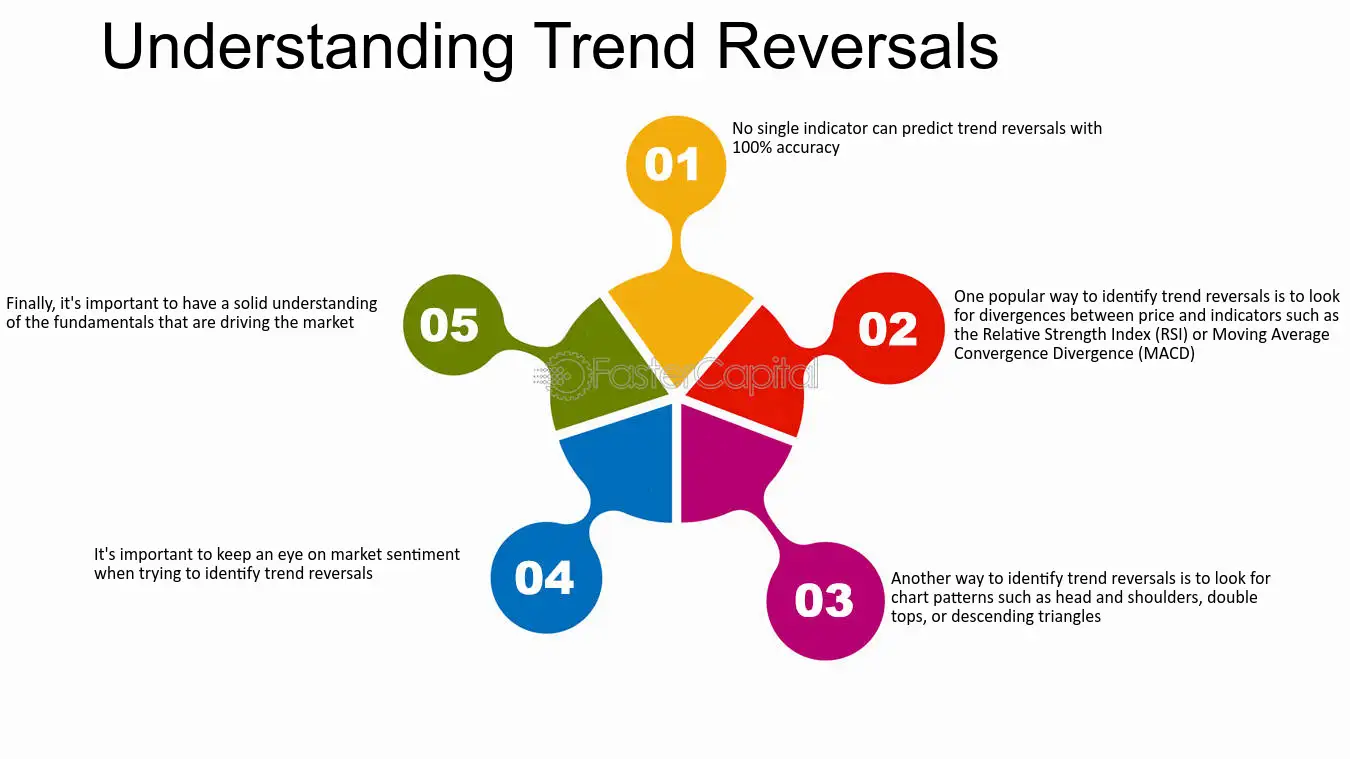 Understanding Trend Reversals

01

No single indicator can predict trend reversals with 100% accuracy

02

One popular way to identify trend reversals is to look for divergences between price and indicators such as the Relative Strength Index (RSI) or Moving Average Convergence Divergence (MACD)

03

Another way to identify trend reversals is to look for chart patterns such as head and shoulders, double tops, or descending triangles

04

It's important to keep an eye on market sentiment when trying to identify trend reversals

05

Finally, it's important to have a solid understanding of the fundamentals that are driving the market

FasterCapital